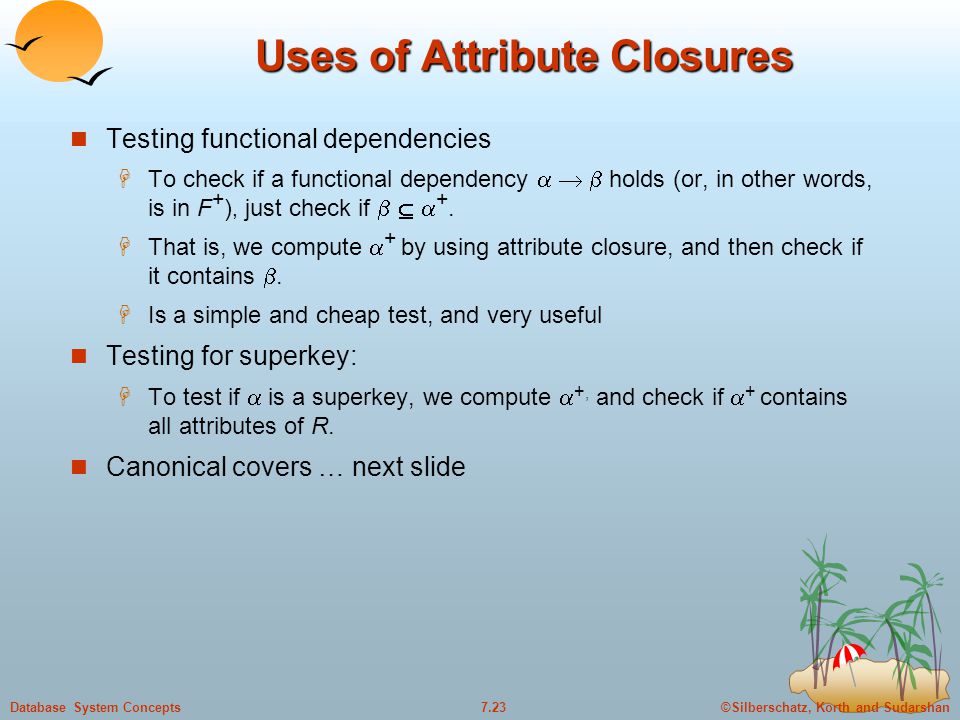 Uses of Attribute Closures

Testing functional dependencies

To check if a functional dependency $\alpha \rightarrow \beta$ holds (or, in other words, is in $F^+$), just check if $\beta \subseteq \alpha^+$.

That is, we compute $\alpha^+$ by using attribute closure, and then check if it contains $\beta$.

Is a simple and cheap test, and very useful

Testing for superkey:

To test if $\alpha$ is a superkey, we compute $\alpha^{+,}$ and check if $\alpha^+$ contains all attributes of $R$.

Canonical covers … next slide

Database System Concepts

7.23

©Silberschatz, Korth and Sudarshan